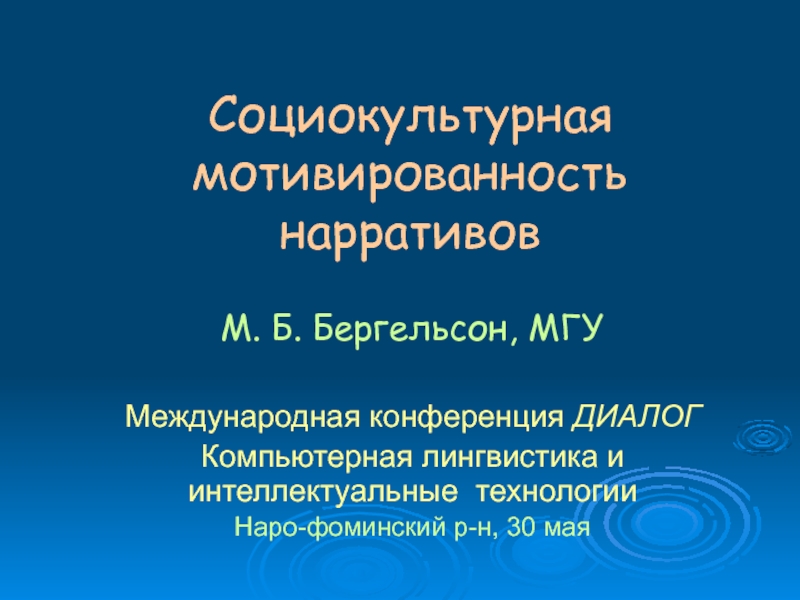 Социокультурная мотивированность нарративов

М. Б. Бергельсон, МГУ

Международная конференция ДИАЛОГ
Компьютерная лингвистика и интеллектуальные технологии
Наро-фоминский р-н, 30 мая